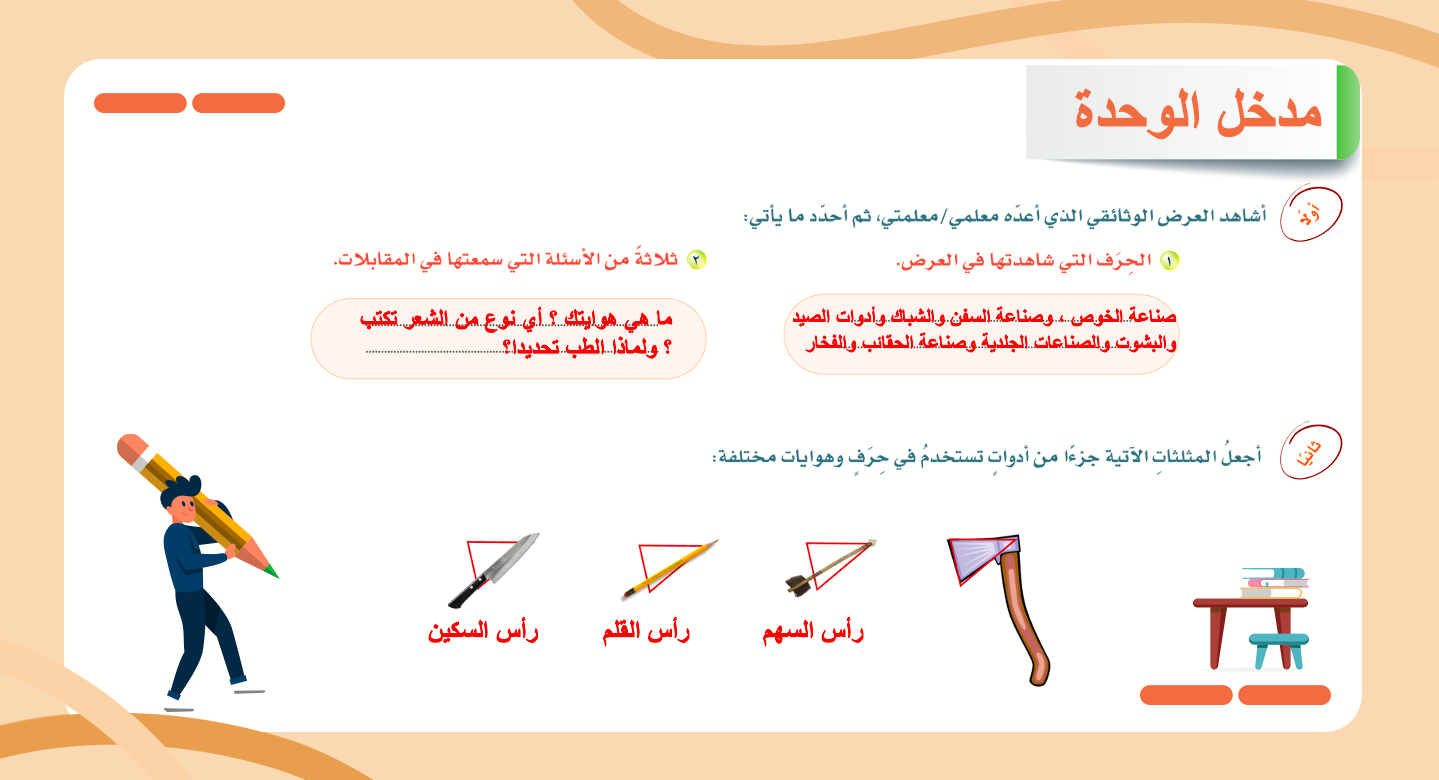 مدخل الوحدة

أولًا أشاهد العرض الوثائقي الذي أعدّه معلمي/معلمتي، ثم أحدّد ما يأتي:

١ الحِرَف التي شاهدتها في العرض.

صناعة الخوص ، وصناعة السفن والشباك وأدوات الصيد والبشوت والصناعات الجلدية وصناعة الحقائب والفخار

٢ ثلاثةً من الأسئلة التي سمعتها في المقابلات.

ما هي هوايتك ؟ أي نوع من الشعر تكتب ؟ ولماذا الطب تحديدا؟

ثانيًا أجعلُ المثلثاتِ الآتية جزءًا من أدواتٍ تستخدمُ في حِرَفٍ وهوايات مختلفة:

رأس السهم
رأس القلم
رأس السكين